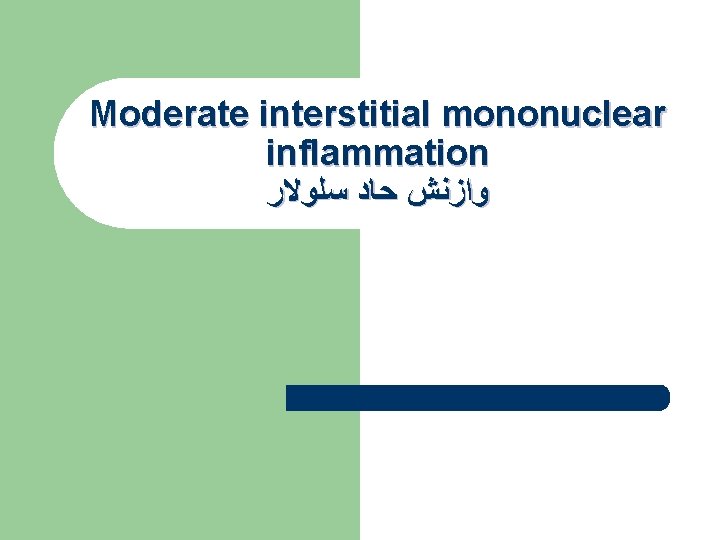 Moderate interstitial mononuclear inflammation
وازنش حاد سلولار